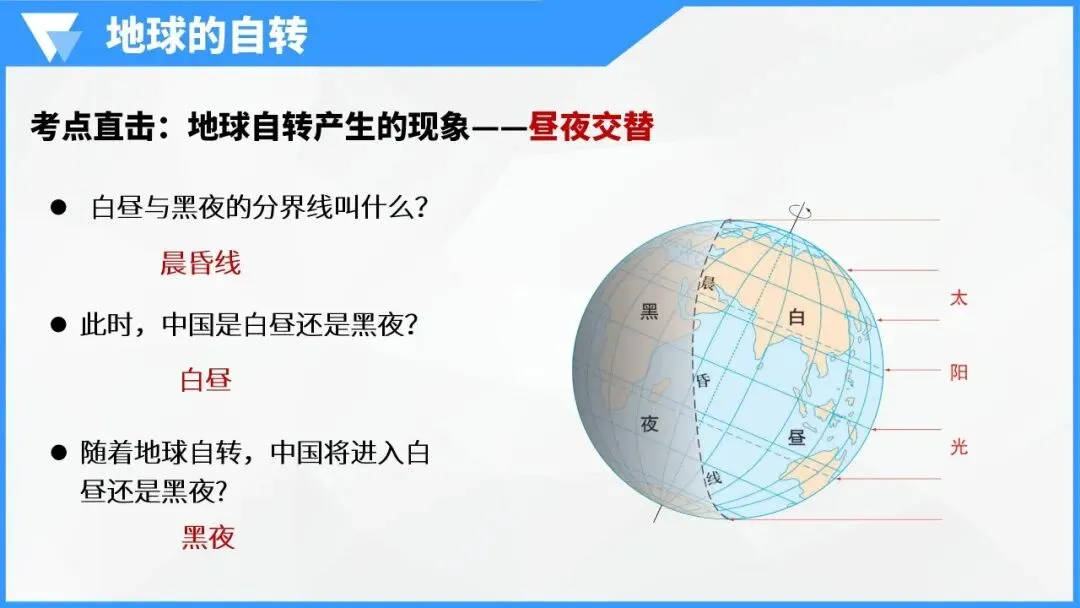 地球的自转

考点直击：地球自转产生的现象——昼夜交替

● 白昼与黑夜的分界线叫什么？

晨昏线

● 此时，中国是白昼还是黑夜？

白昼

● 随着地球自转，中国将进入白昼还是黑夜？

黑夜

黑

夜

晨

昏

线

白

昼

太

阳

光